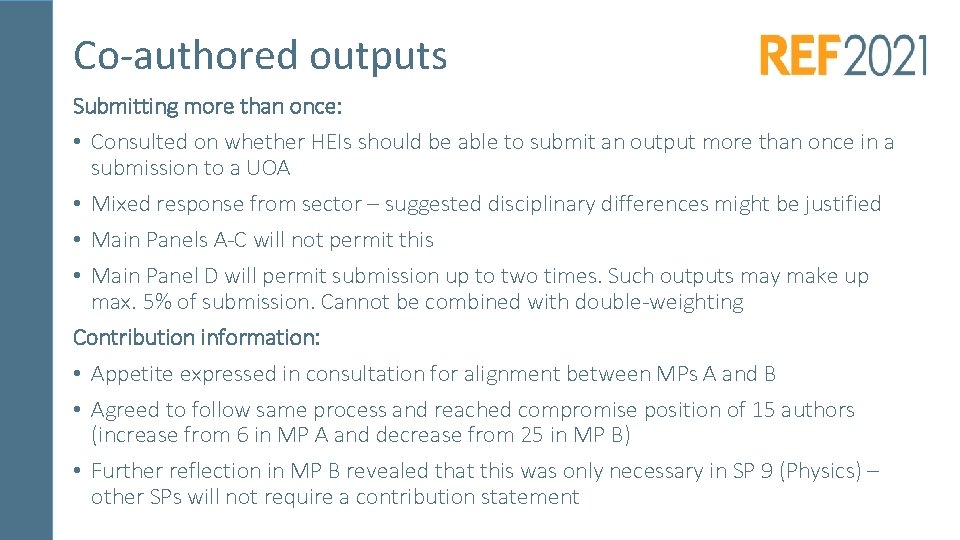 Co-authored outputs

REF2021

Submitting more than once:

• Consulted on whether HEIs should be able to submit an output more than once in a submission to a UOA

• Mixed response from sector – suggested disciplinary differences might be justified

• Main Panels A-C will not permit this

• Main Panel D will permit submission up to two times. Such outputs may make up max. 5% of submission. Cannot be combined with double-weighting

Contribution information:

• Appetite expressed in consultation for alignment between MPs A and B

• Agreed to follow same process and reached compromise position of 15 authors (increase from 6 in MP A and decrease from 25 in MP B)

• Further reflection in MP B revealed that this was only necessary in SP 9 (Physics) – other SPs will not require a contribution statement